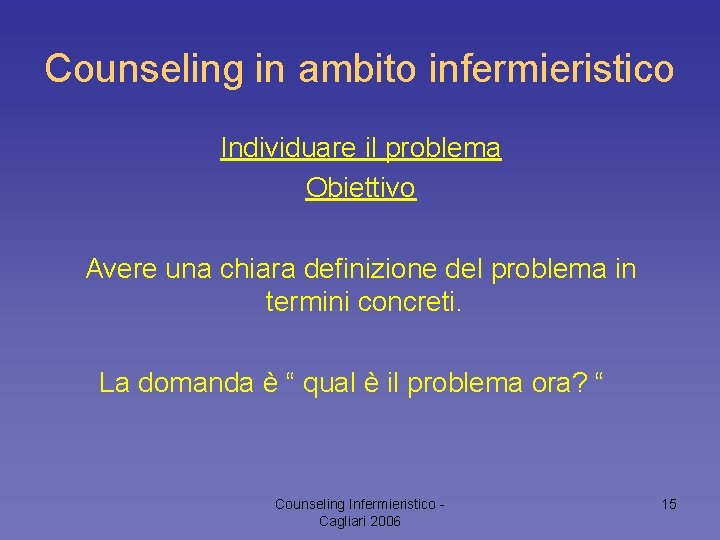 Counseling in ambito infermieristico

Individuare il problema
Obiettivo

Avere una chiara definizione del problema in termini concreti.

La domanda è “ qual è il problema ora? “

Counseling Infermieristico - Cagliari 2006

15